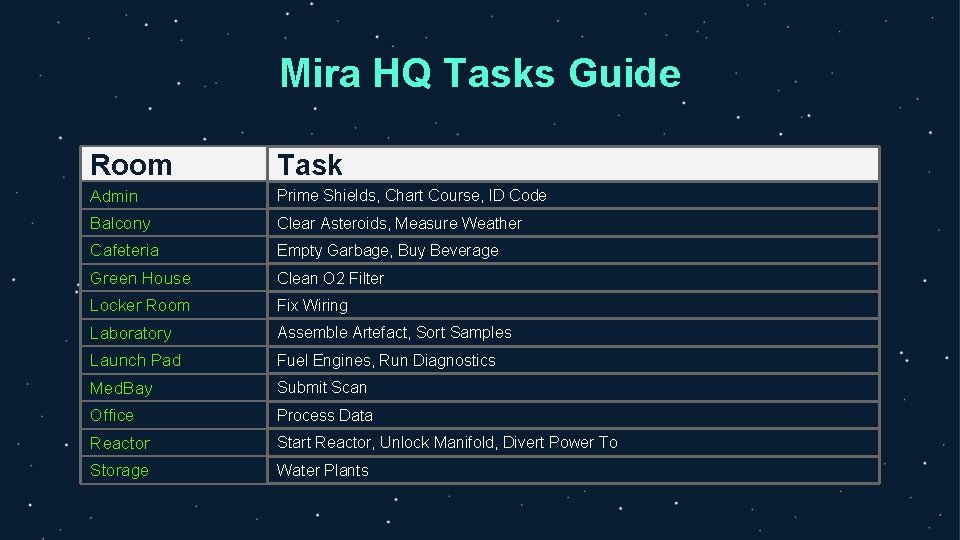 Mira HQ Tasks Guide

| Room | Task |
|---|---|
| Admin | Prime Shields, Chart Course, ID Code |
| Balcony | Clear Asteroids, Measure Weather |
| Cafeteria | Empty Garbage, Buy Beverage |
| Green House | Clean O2 Filter |
| Locker Room | Fix Wiring |
| Laboratory | Assemble Artefact, Sort Samples |
| Launch Pad | Fuel Engines, Run Diagnostics |
| MedBay | Submit Scan |
| Office | Process Data |
| Reactor | Start Reactor, Unlock Manifold, Divert Power To |
| Storage | Water Plants |